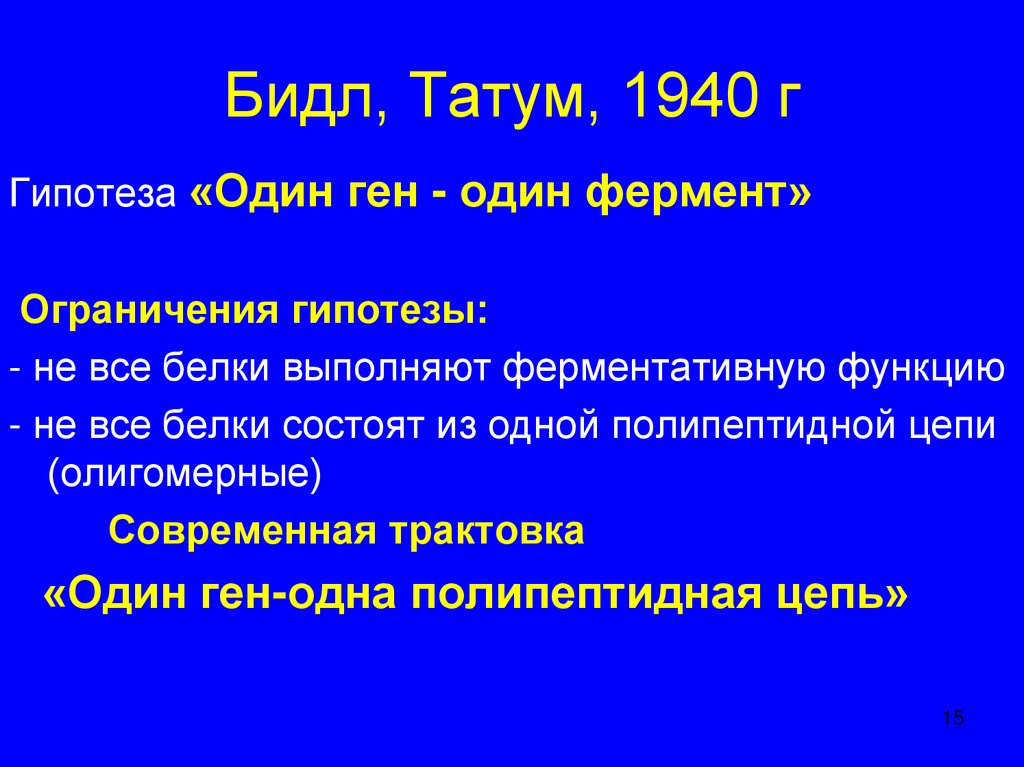 Бидл, Татум, 1940 г

Гипотеза «Один ген - один фермент»

Ограничения гипотезы:

- не все белки выполняют ферментативную функцию

- не все белки состоят из одной полипептидной цепи (олигомерные)

Современная трактовка

«Один ген-одна полипептидная цепь»

15